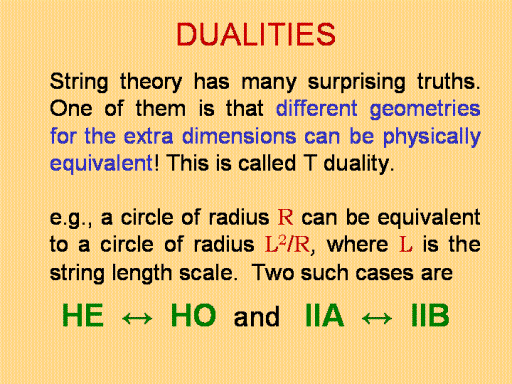 DUALITIES

String theory has many surprising truths. One of them is that different geometries for the extra dimensions can be physically equivalent! This is called T duality.

e.g., a circle of radius $R$ can be equivalent to a circle of radius $L^2/R$, where $L$ is the string length scale. Two such cases are

HE $\leftrightarrow$ HO and IIA $\leftrightarrow$ IIB